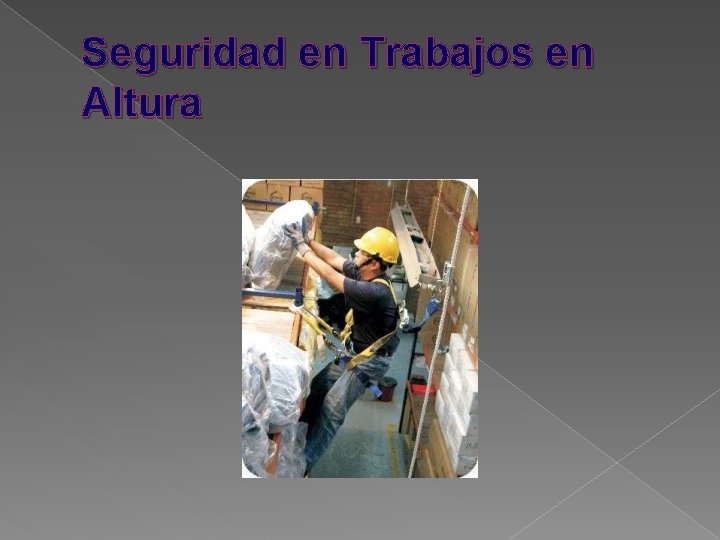 Seguridad en Trabajos en Altura